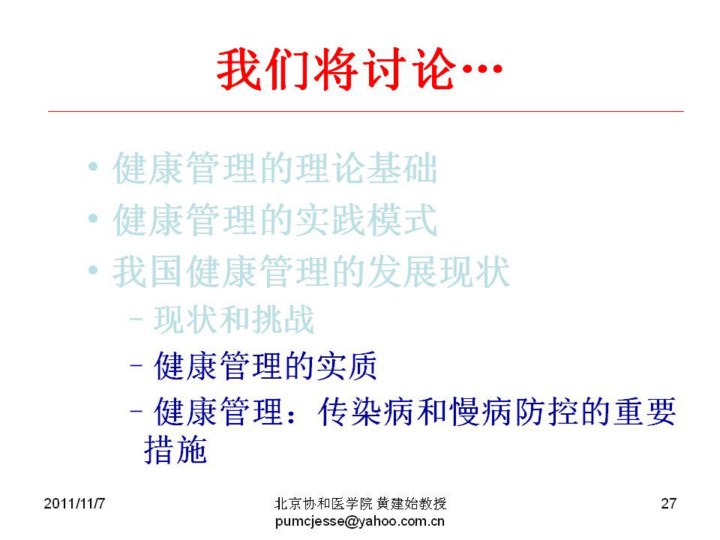 我们将讨论…

• 健康管理的理论基础
• 健康管理的实践模式
• 我国健康管理的发展现状
– 现状和挑战
– 健康管理的实质
– 健康管理：传染病和慢病防控的重要措施

2011/11/7

北京协和医学院 黄建始教授
pumcjesse@yahoo.com.cn

27